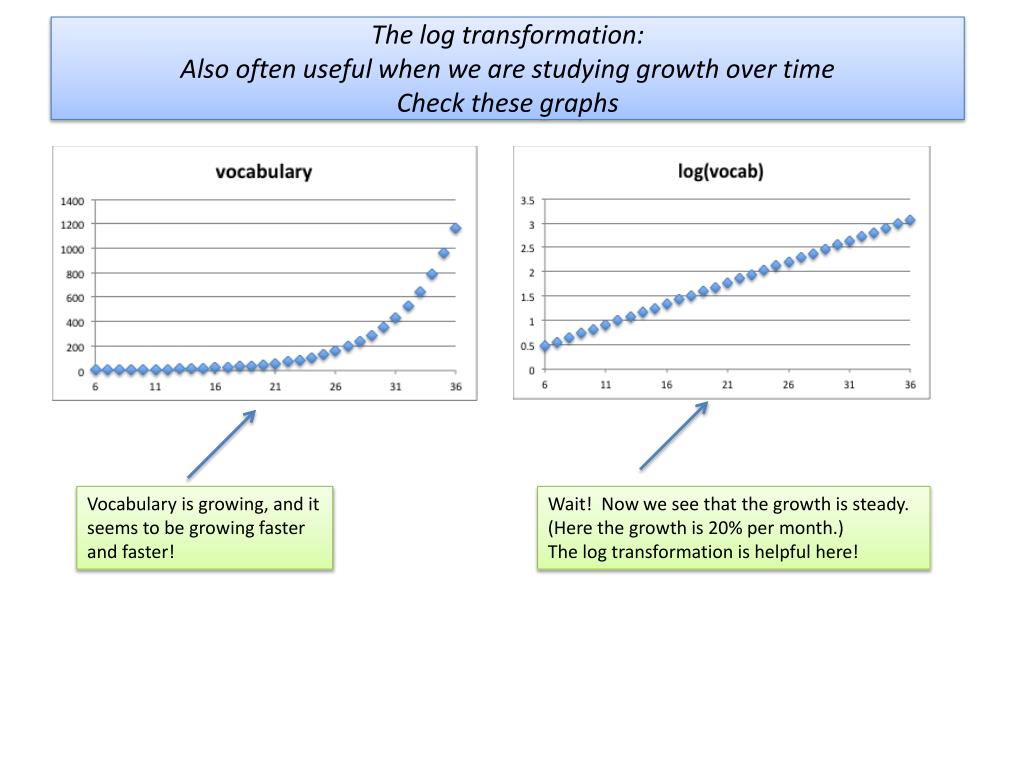 The log transformation:
Also often useful when we are studying growth over time
Check these graphs

vocabulary

1400
1200
1000
800
600
400
200
0
6 11 16 21 26 31 36

log(vocab)

3.5
3
2.5
2
1.5
1
0.5
0
6 11 16 21 26 31 36

Vocabulary is growing, and it seems to be growing faster and faster!

Wait! Now we see that the growth is steady. (Here the growth is 20% per month.)
The log transformation is helpful here!